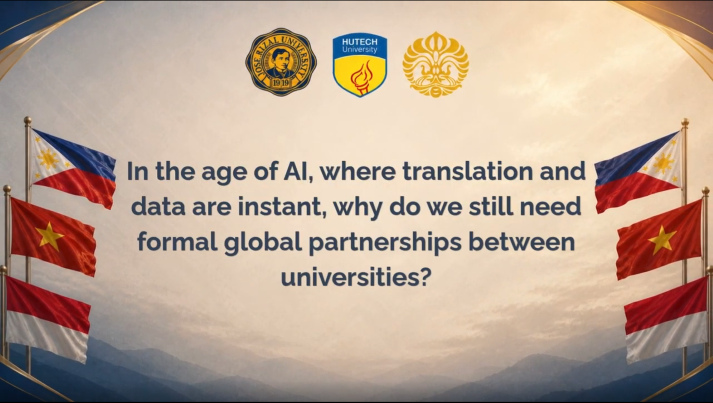 JOSE RIZAL UNIVERSITY
1919

HUTECH
University

In the age of AI, where translation and data are instant, why do we still need formal global partnerships between universities?